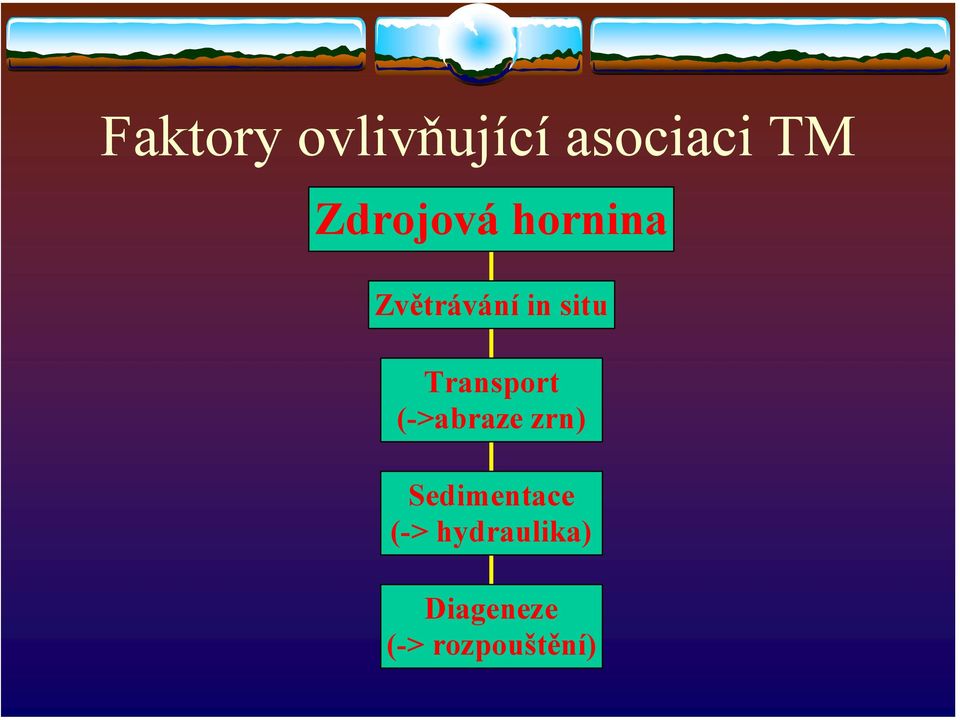 Faktory ovlivňující asociaci TM

Zdrojová hornina

Zvětrávání in situ

Transport
(->abraze zrn)

Sedimentace
(-> hydraulika)

Diageneze
(-> rozpouštění)